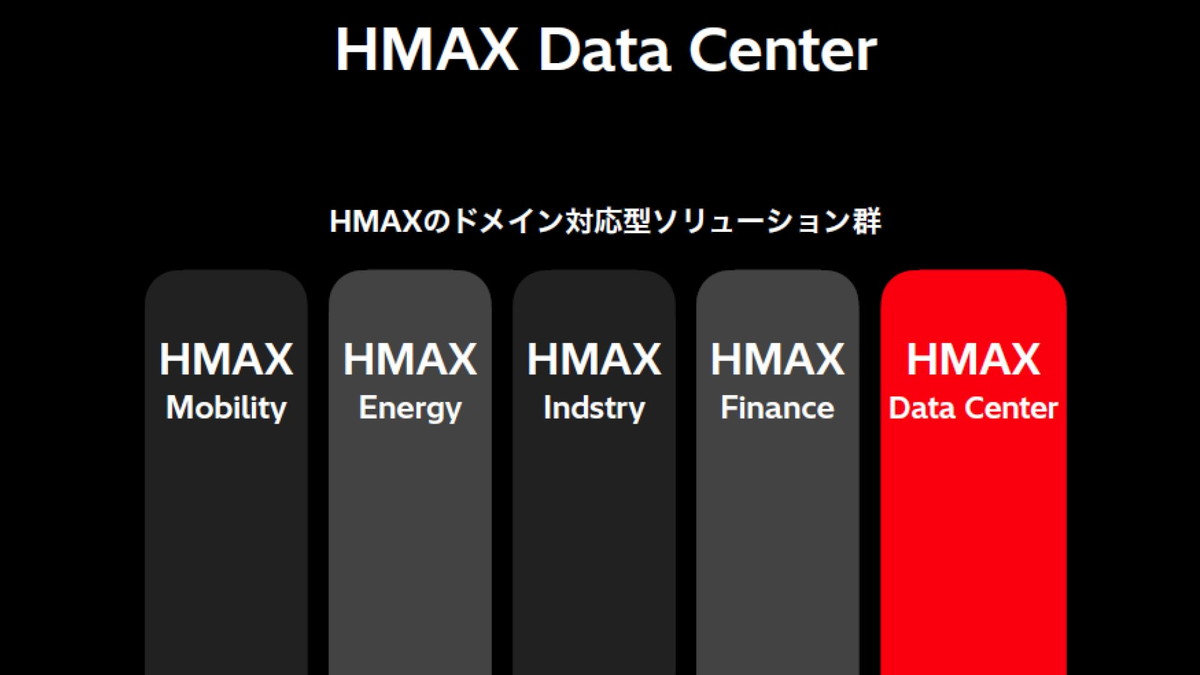 HMAX Data Center

HMAXのドメイン対応型ソリューション群

HMAX Mobility

HMAX Energy

HMAX Indstry

HMAX Finance

HMAX Data Center